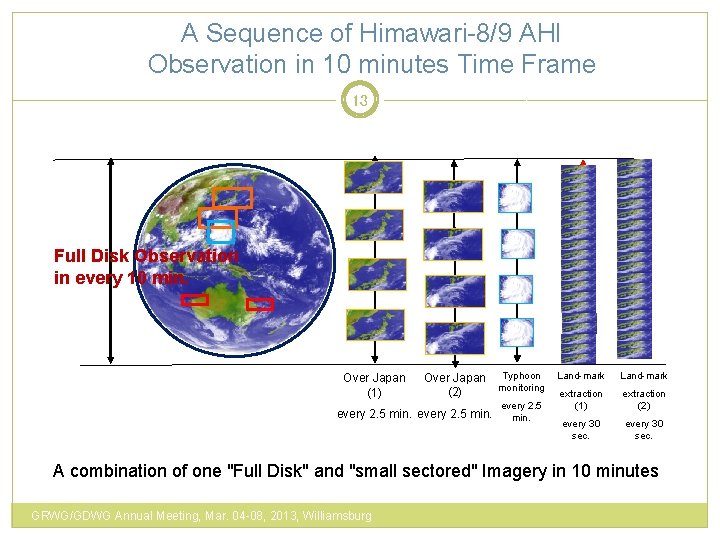 A Sequence of Himawari-8/9 AHI Observation in 10 minutes Time Frame

13

Full Disk Observation in every 10 min.

Over Japan (1)
every 2.5 min.

Over Japan (2)
every 2.5 min.

Typhoon monitoring
every 2.5 min.

Land-mark extraction (1)
every 30 sec.

Land-mark extraction (2)
every 30 sec.

A combination of one "Full Disk" and "small sectored" Imagery in 10 minutes

GRWG/GDWG Annual Meeting, Mar. 04-08, 2013, Williamsburg